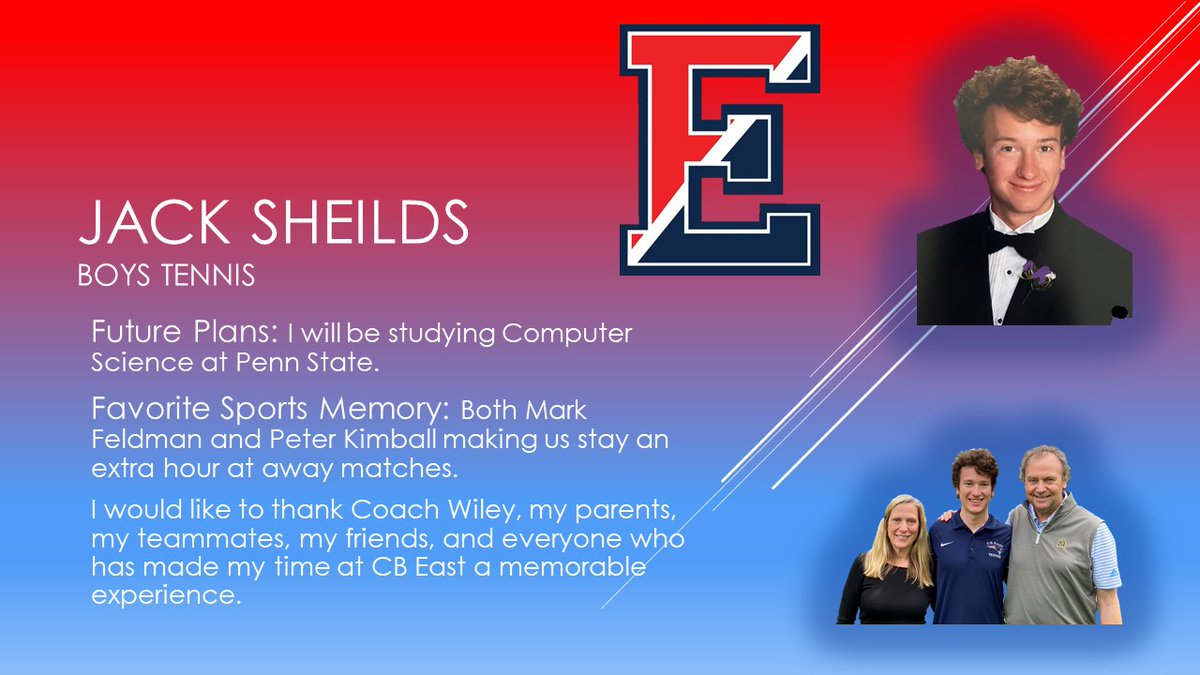 E

JACK SHEILDS
BOYS TENNIS

Future Plans: I will be studying Computer Science at Penn State.

Favorite Sports Memory: Both Mark Feldman and Peter Kimball making us stay an extra hour at away matches.

I would like to thank Coach Wiley, my parents, my teammates, my friends, and everyone who has made my time at CB East a memorable experience.